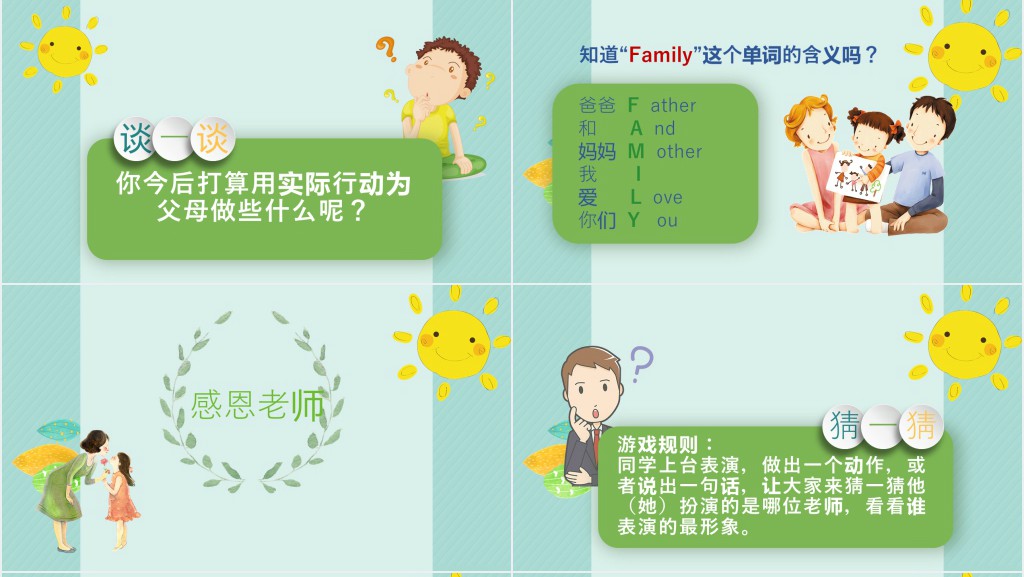 谈一谈

你今后打算用实际行动为父母做些什么呢？

知道“Family”这个单词的含义吗？

爸爸 F ather
和 A nd
妈妈 M other
我 I
爱 L ove
你们 Y ou

感恩老师

猜一猜

游戏规则：
同学上台表演，做出一个动作，或者说出一句话，让大家来猜一猜他（她）扮演的是哪位老师，看看谁表演的最形象。